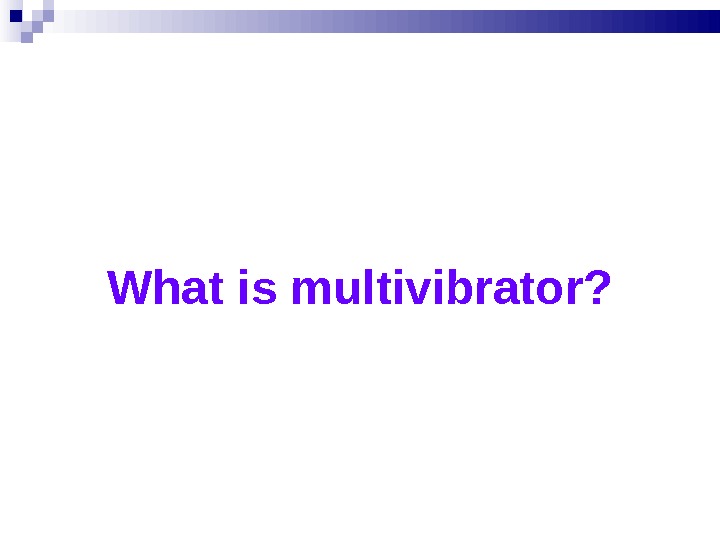 What is multivibrator?